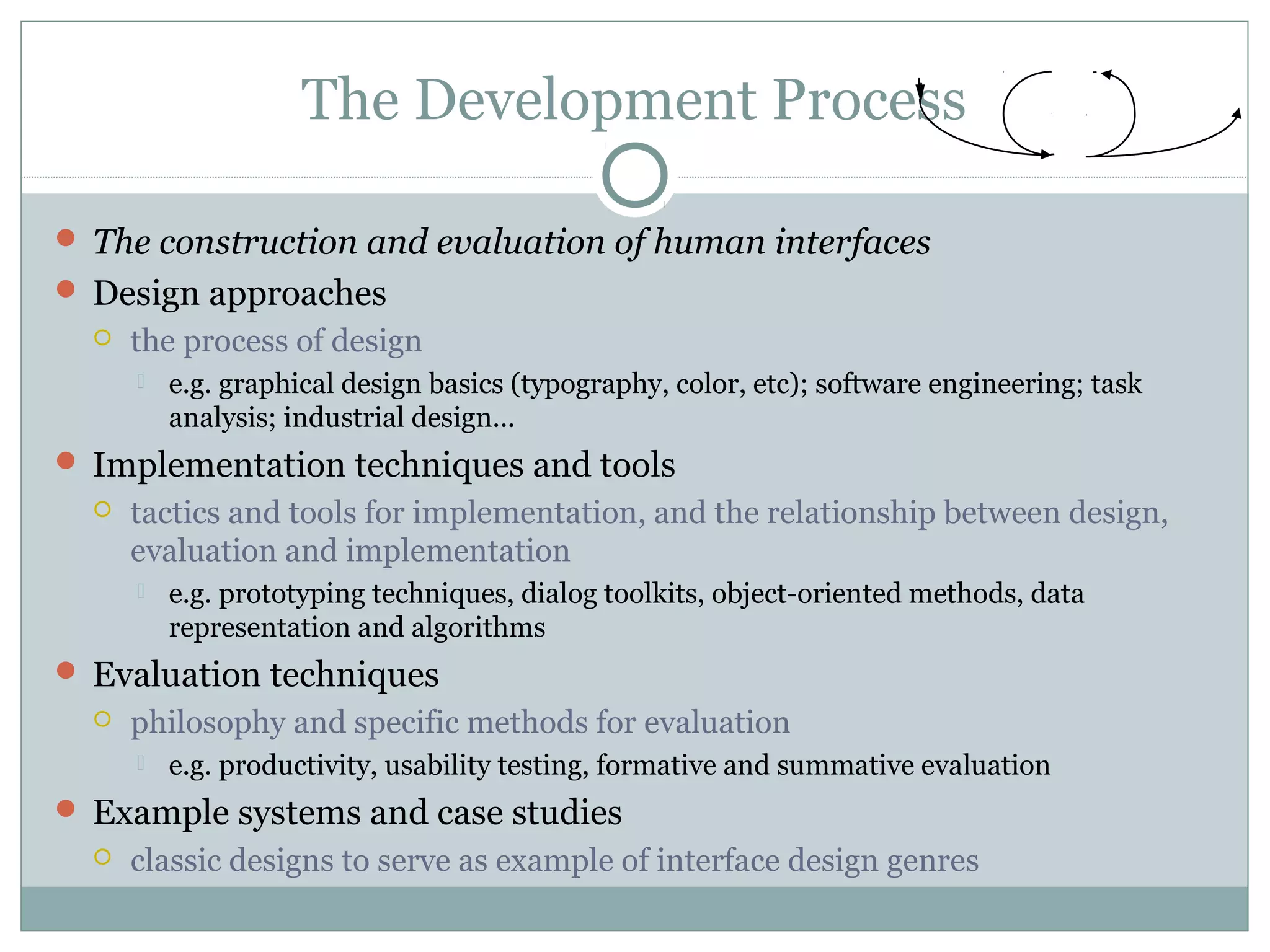 The Development Process

The construction and evaluation of human interfaces

Design approaches

the process of design

e.g. graphical design basics (typography, color, etc); software engineering; task analysis; industrial design…

Implementation techniques and tools

tactics and tools for implementation, and the relationship between design, evaluation and implementation

e.g. prototyping techniques, dialog toolkits, object-oriented methods, data representation and algorithms

Evaluation techniques

philosophy and specific methods for evaluation

e.g. productivity, usability testing, formative and summative evaluation

Example systems and case studies

classic designs to serve as example of interface design genres